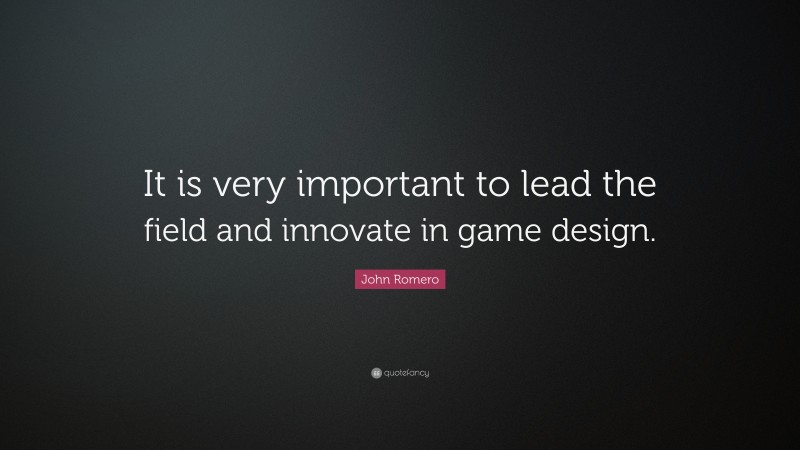 It is very important to lead the field and innovate in game design.

John Romero

quotefancy